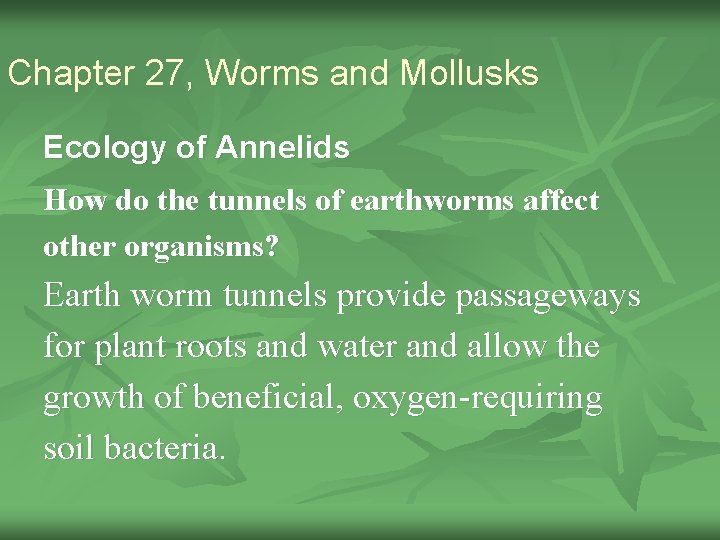 Chapter 27, Worms and Mollusks

Ecology of Annelids

How do the tunnels of earthworms affect other organisms?

Earth worm tunnels provide passageways for plant roots and water and allow the growth of beneficial, oxygen-requiring soil bacteria.